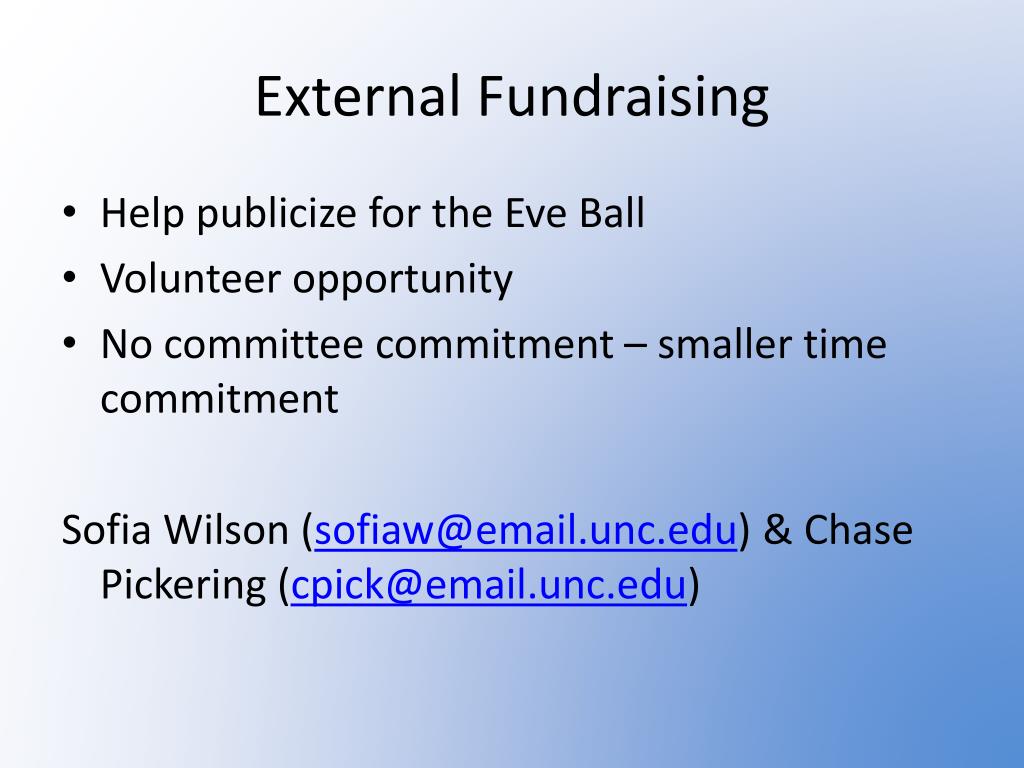 External Fundraising

• Help publicize for the Eve Ball
• Volunteer opportunity
• No committee commitment – smaller time commitment

Sofia Wilson (sofiaw@email.unc.edu) & Chase Pickering (cpick@email.unc.edu)